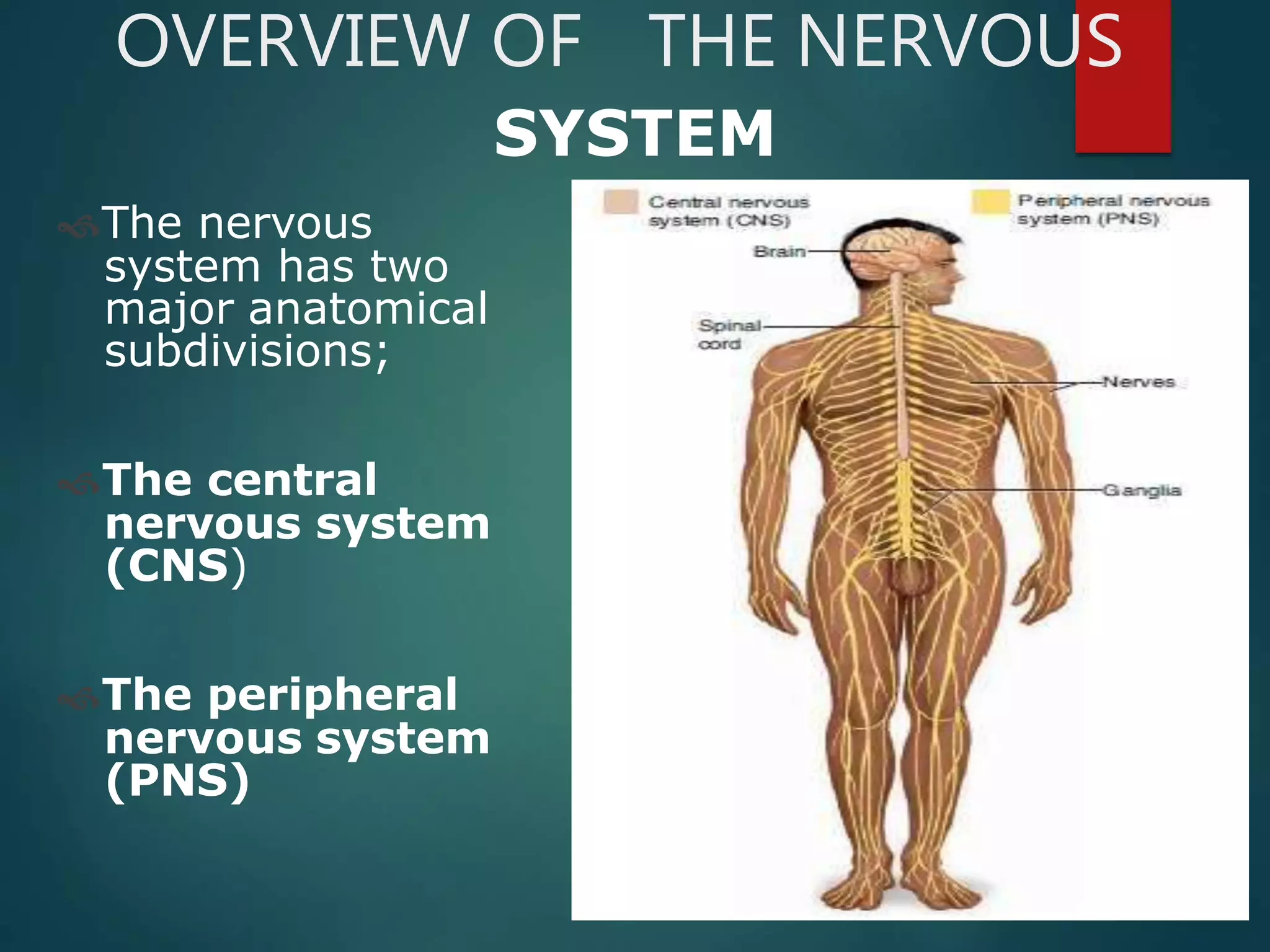 OVERVIEW OF THE NERVOUS SYSTEM

The nervous system has two major anatomical subdivisions;

The central nervous system (CNS)

The peripheral nervous system (PNS)

Central nervous system (CNS)

Peripheral nervous system (PNS)

Brain

Spinal cord

Nerves

Ganglia